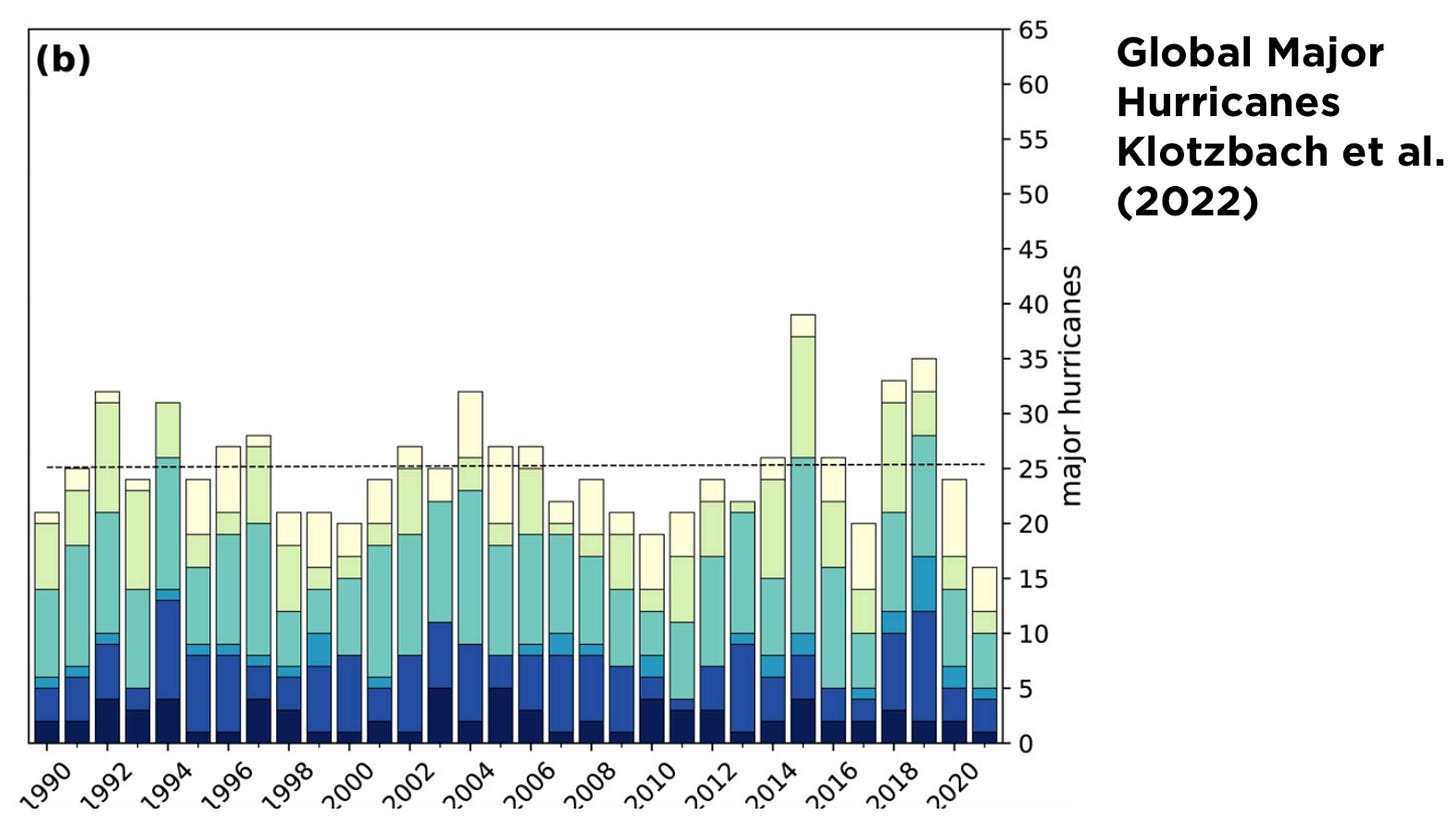 (b)

Global Major Hurricanes Klotzbach et al. (2022)

65
60
55
50
45
40
35
30
25
20
15
10
5
0

major hurricanes

1990 1992 1994 1996 1998 2000 2002 2004 2006 2008 2010 2012 2014 2016 2018 2020